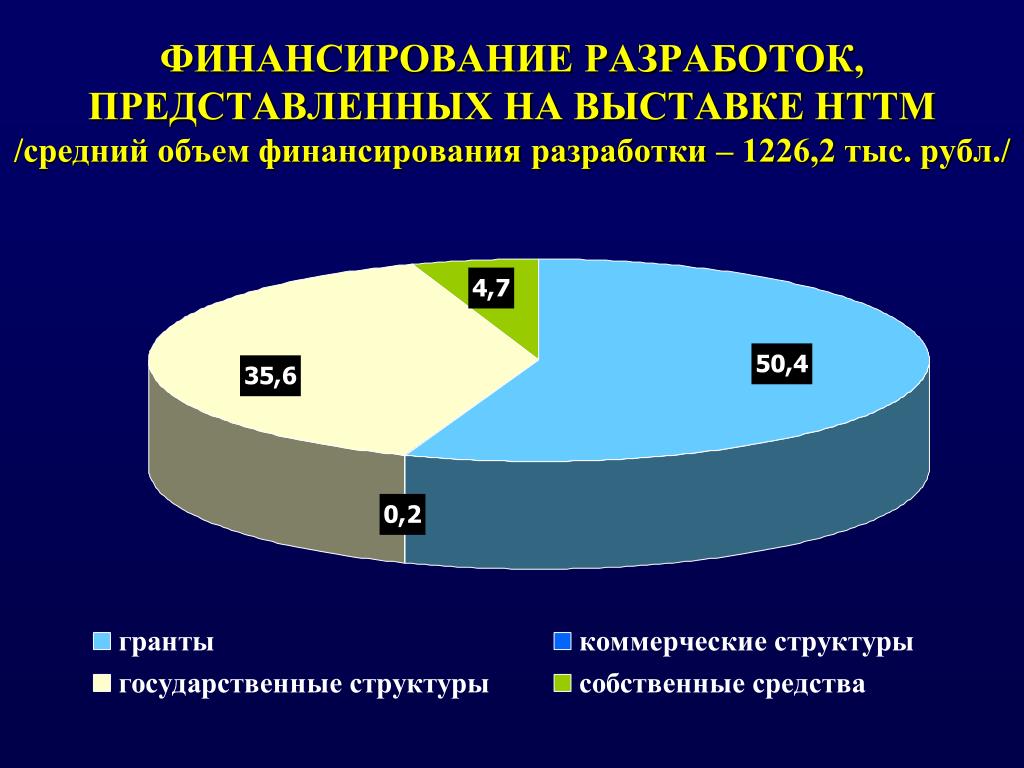 ФИНАНСИРОВАНИЕ РАЗРАБОТОК, ПРЕДСТАВЛЕННЫХ НА ВЫСТАВКЕ НТТМ
/средний объем финансирования разработки – 1226,2 тыс. рубл./

4,7
35,6
50,4
0,2

гранты
коммерческие структуры
государственные структуры
собственные средства